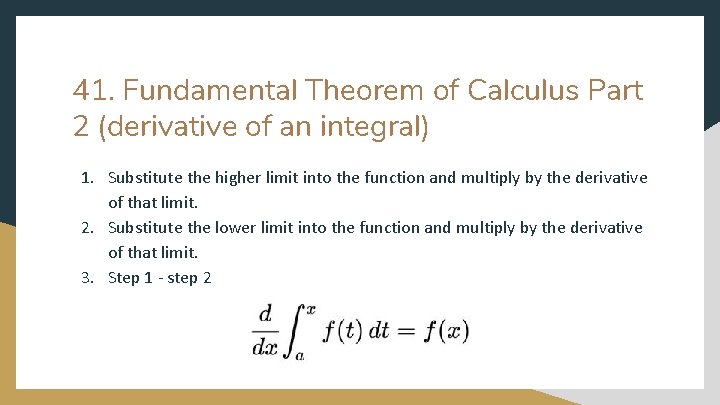 41. Fundamental Theorem of Calculus Part 2 (derivative of an integral)

1. Substitute the higher limit into the function and multiply by the derivative of that limit.
2. Substitute the lower limit into the function and multiply by the derivative of that limit.
3. Step 1 - step 2

$\frac{d}{dx}\int_{a}^{x} f(t)\,dt = f(x)$